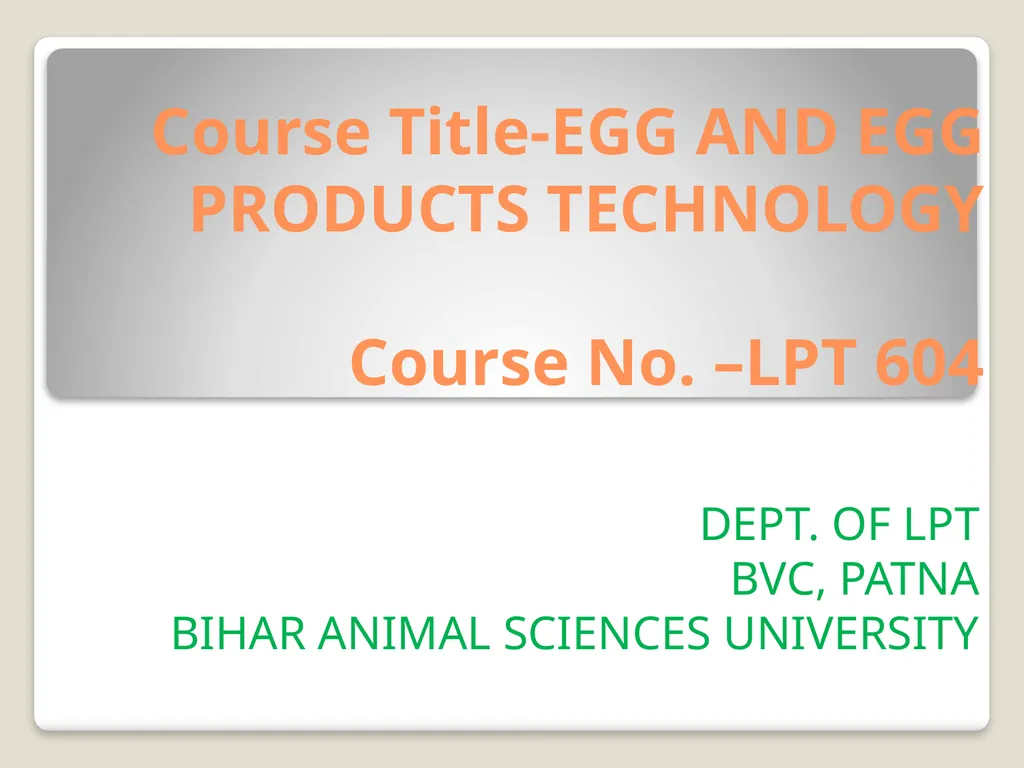 Course Title-EGG AND EGG PRODUCTS TECHNOLOGY

Course No. –LPT 604

DEPT. OF LPT
BVC, PATNA
BIHAR ANIMAL SCIENCES UNIVERSITY